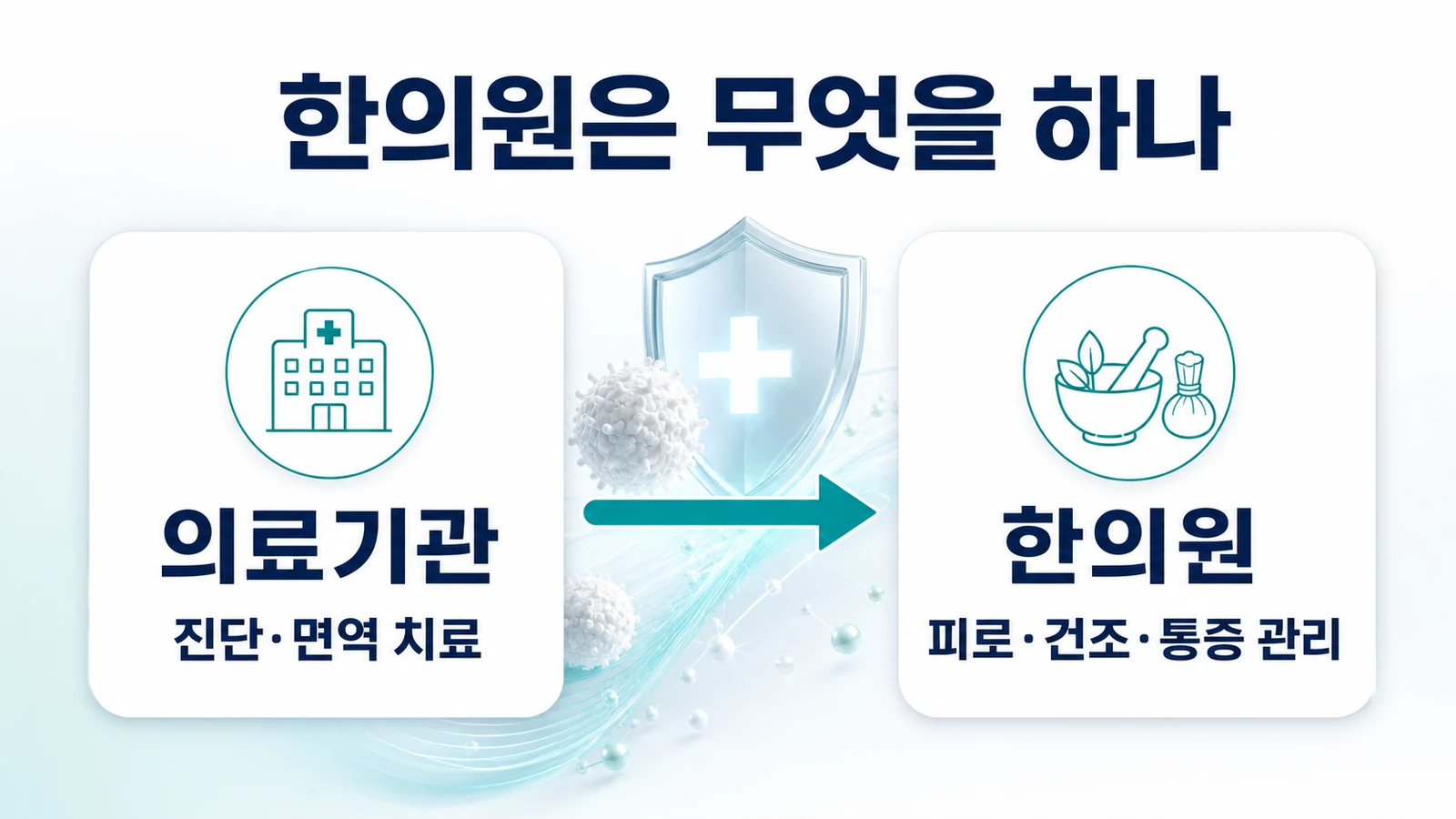 한의원은 무엇을 하나

의료기관

진단·면역 치료

한의원

피로·건조·통증 관리